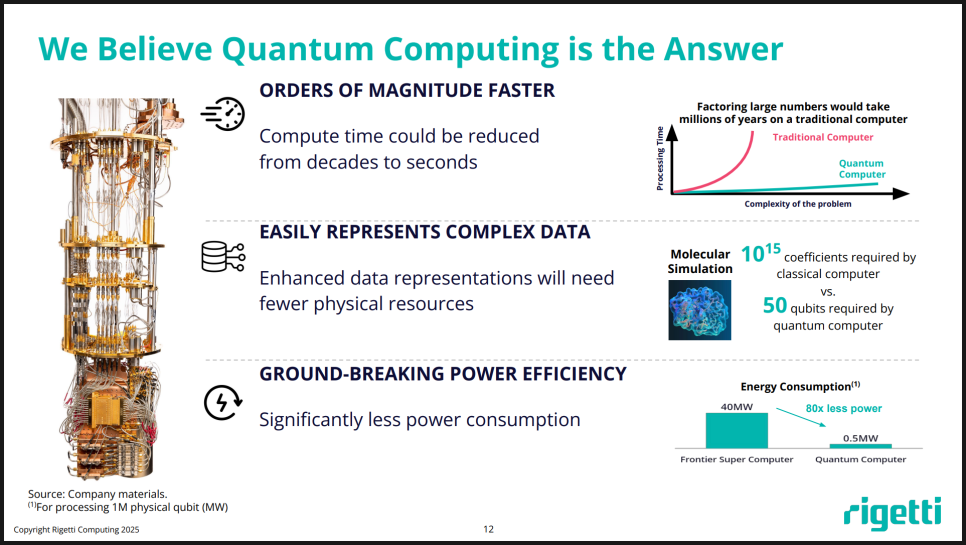 We Believe Quantum Computing is the Answer

ORDERS OF MAGNITUDE FASTER

Compute time could be reduced from decades to seconds

Factoring large numbers would take millions of years on a traditional computer

Processing Time

Traditional Computer

Quantum Computer

Complexity of the problem

EASILY REPRESENTS COMPLEX DATA

Enhanced data representations will need fewer physical resources

Molecular Simulation

$10^{15}$ coefficients required by classical computer vs. 50 qubits required by quantum computer

GROUND-BREAKING POWER EFFICIENCY

Significantly less power consumption

Energy Consumption$^{(1)}$

40MW

80x less power

0.5MW

Frontier Super Computer

Quantum Computer

Source: Company materials.
$^{(1)}$For processing 1M physical qubit (MW)

Copyright Rigetti Computing 2025

12

rigetti